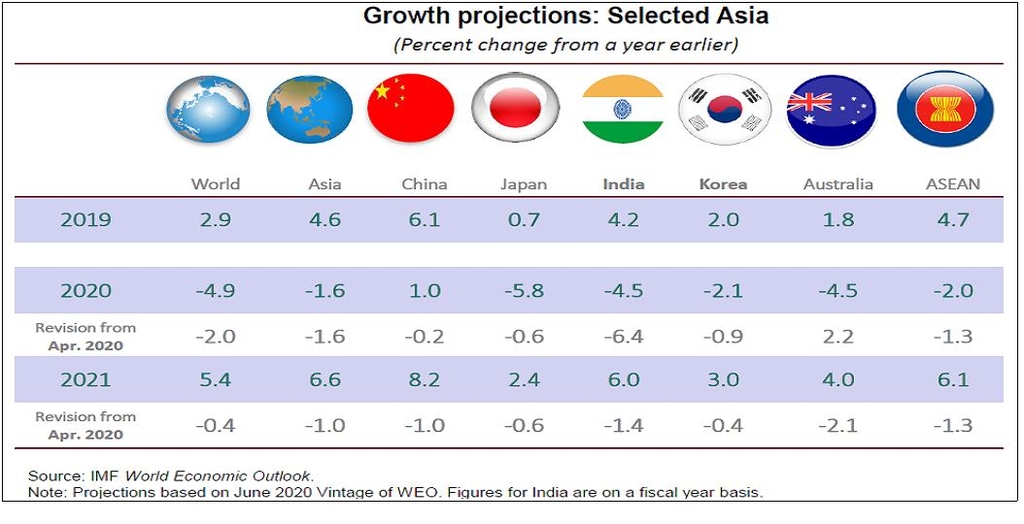 Growth projections: Selected Asia
(Percent change from a year earlier)

| | World | Asia | China | Japan | India | Korea | Australia | ASEAN |
|---|---|---|---|---|---|---|---|---|
| 2019 | 2.9 | 4.6 | 6.1 | 0.7 | 4.2 | 2.0 | 1.8 | 4.7 |
| 2020 | -4.9 | -1.6 | 1.0 | -5.8 | -4.5 | -2.1 | -4.5 | -2.0 |
| Revision from Apr. 2020 | -2.0 | -1.6 | -0.2 | -0.6 | -6.4 | -0.9 | 2.2 | -1.3 |
| 2021 | 5.4 | 6.6 | 8.2 | 2.4 | 6.0 | 3.0 | 4.0 | 6.1 |
| Revision from Apr. 2020 | -0.4 | -1.0 | -1.0 | -0.6 | -1.4 | -0.4 | -2.1 | -1.3 |

Source: IMF World Economic Outlook.
Note: Projections based on June 2020 Vintage of WEO. Figures for India are on a fiscal year basis.